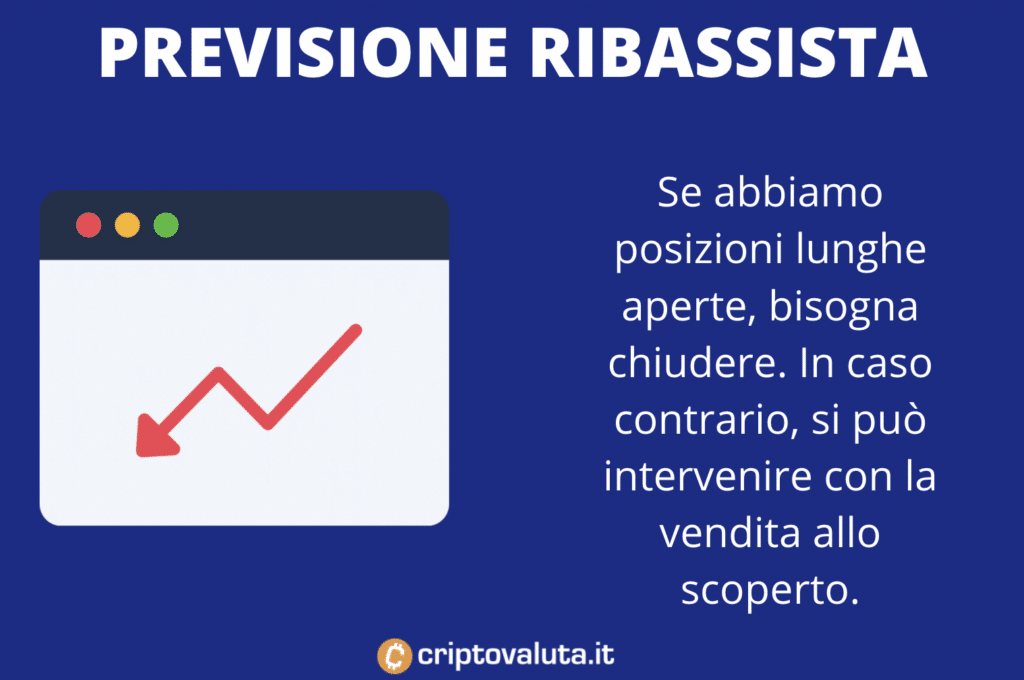 PREVISIONE RIBASSISTA

Se abbiamo posizioni lunghe aperte, bisogna chiudere. In caso contrario, si può intervenire con la vendita allo scoperto.

criptovaluta.it